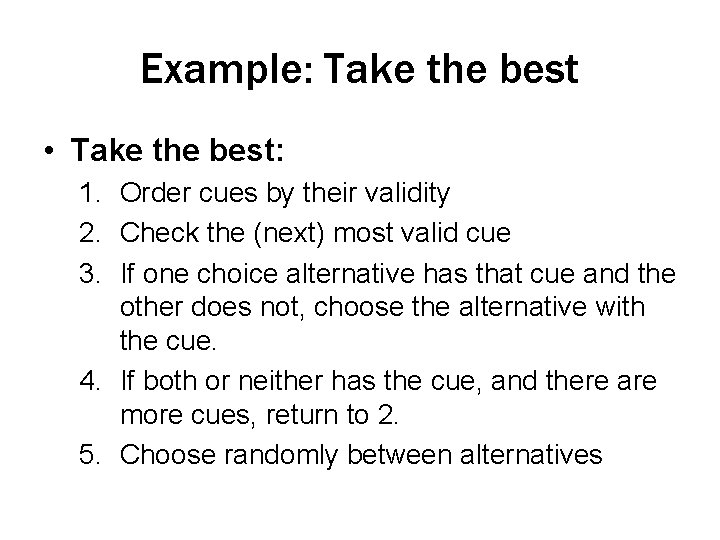 Example: Take the best

• Take the best:
1. Order cues by their validity
2. Check the (next) most valid cue
3. If one choice alternative has that cue and the other does not, choose the alternative with the cue.
4. If both or neither has the cue, and there are more cues, return to 2.
5. Choose randomly between alternatives